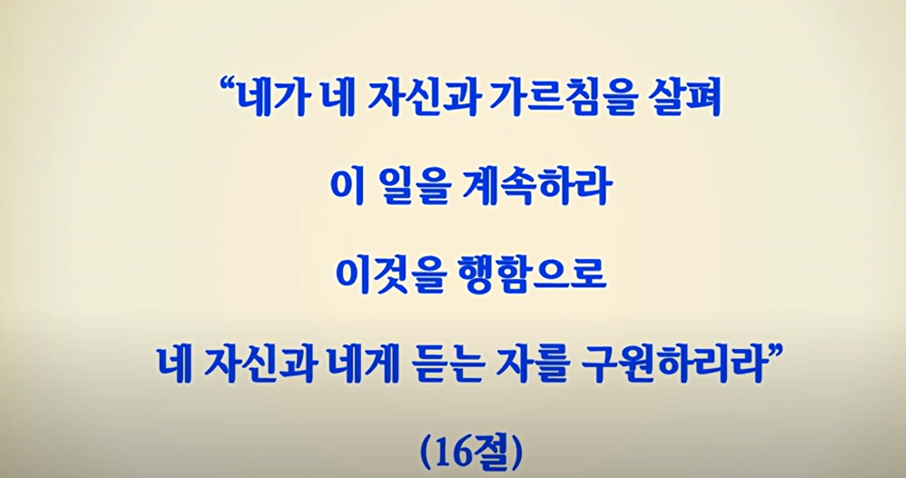 “네가 네 자신과 가르침을 살펴
이 일을 계속하라
이것을 행함으로
네 자신과 네게 듣는 자를 구원하리라”

(16절)